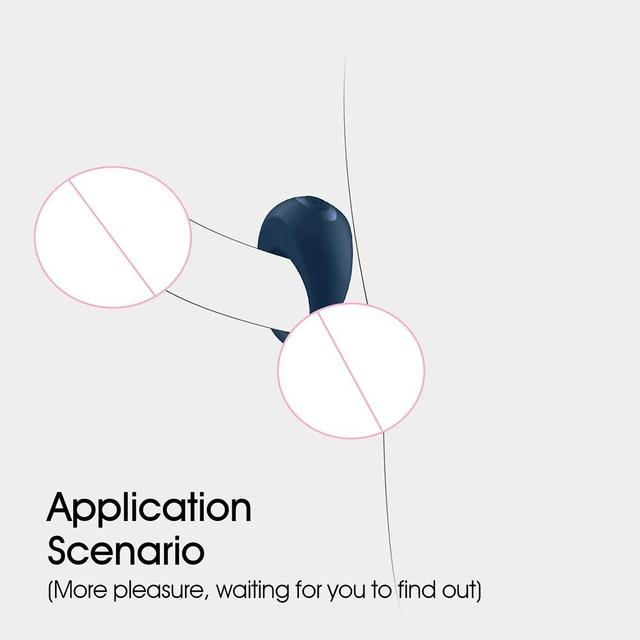 Application Scenario

(More pleasure, waiting for you to find out)